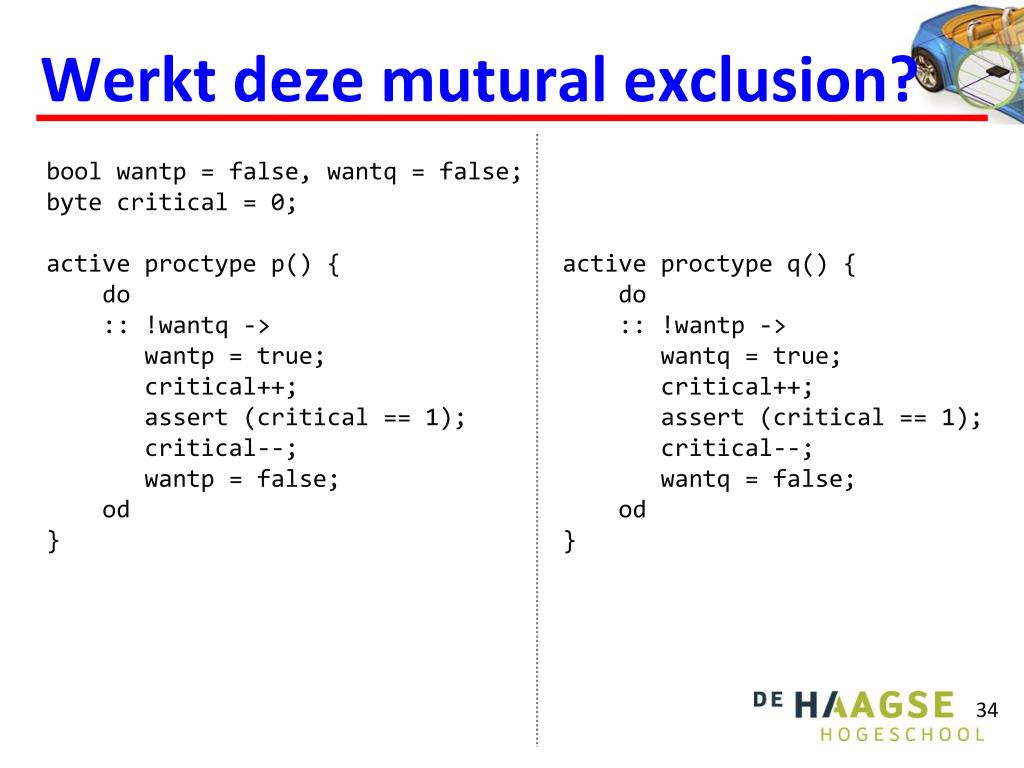 Werkt deze mutural exclusion?

bool wantp = false, wantq = false;
byte critical = 0;

active proctype p() {
    do
    :: !wantq ->
       wantp = true;
       critical++;
       assert (critical == 1);
       critical--;
       wantp = false;
    od
}

active proctype q() {
    do
    :: !wantp ->
       wantq = true;
       critical++;
       assert (critical == 1);
       critical--;
       wantq = false;
    od
}

DE HAAGSE HOGESCHOOL

34